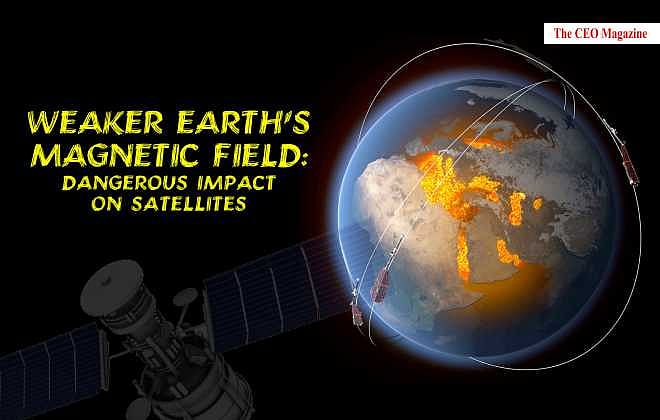 The CEO Magazine

WEAKER EARTH'S MAGNETIC FIELD: DANGEROUS IMPACT ON SATELLITES